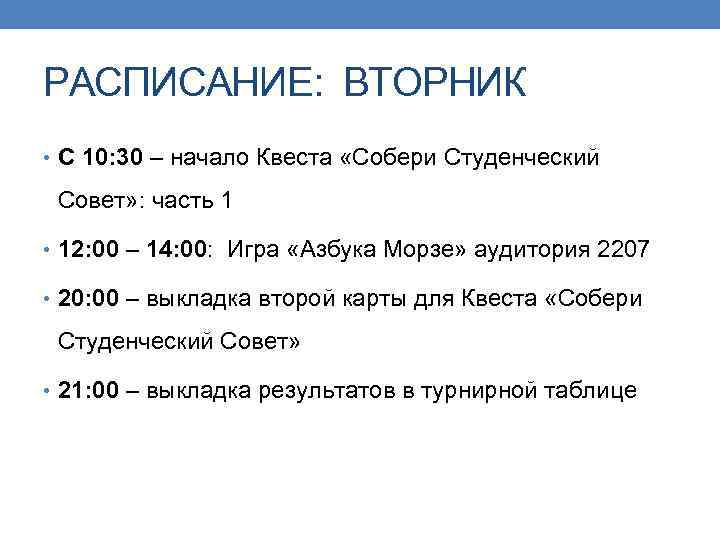 РАСПИСАНИЕ: ВТОРНИК

• С 10:30 – начало Квеста «Собери Студенческий Совет»: часть 1

• 12:00 – 14:00: Игра «Азбука Морзе» аудитория 2207

• 20:00 – выкладка второй карты для Квеста «Собери Студенческий Совет»

• 21:00 – выкладка результатов в турнирной таблице